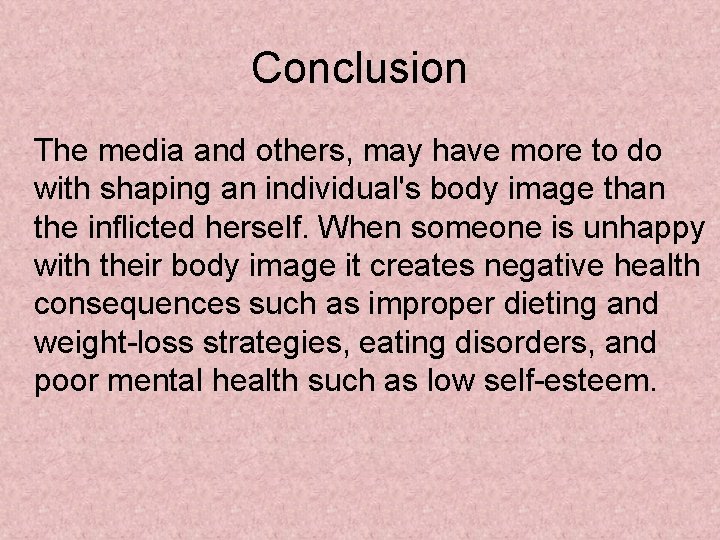 Conclusion

The media and others, may have more to do with shaping an individual's body image than the inflicted herself. When someone is unhappy with their body image it creates negative health consequences such as improper dieting and weight-loss strategies, eating disorders, and poor mental health such as low self-esteem.